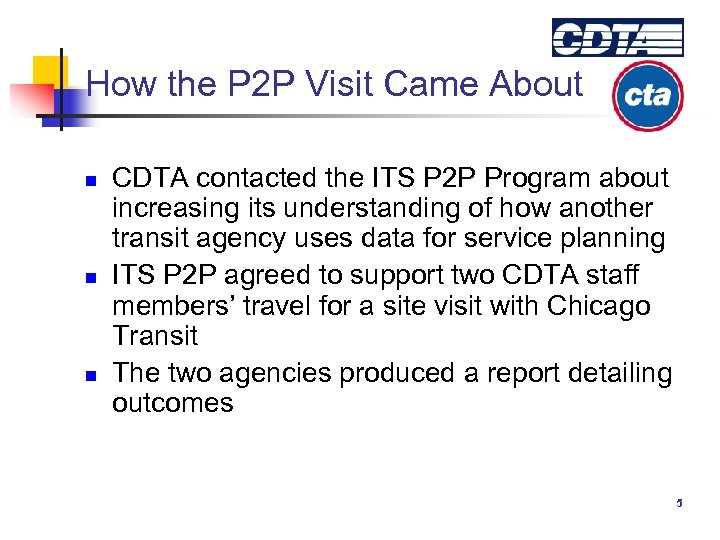 CDTA

How the P2P Visit Came About

cta

- CDTA contacted the ITS P2P Program about increasing its understanding of how another transit agency uses data for service planning
- ITS P2P agreed to support two CDTA staff members' travel for a site visit with Chicago Transit
- The two agencies produced a report detailing outcomes

5